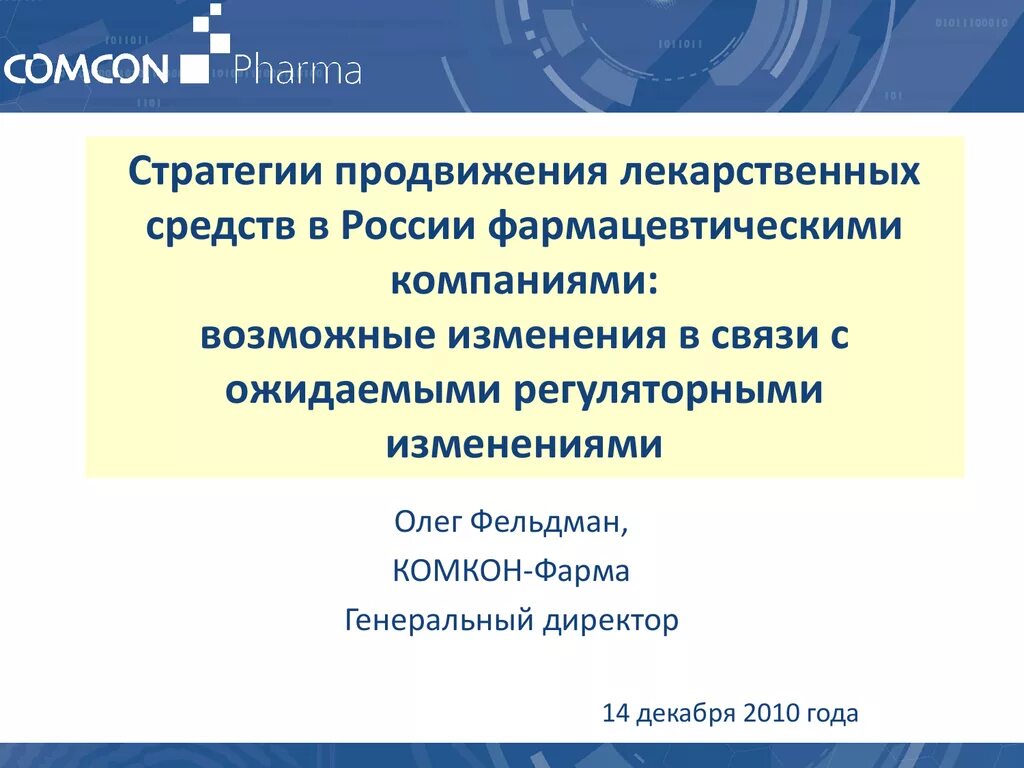 COMCON Pharma

Стратегии продвижения лекарственных средств в России фармацевтическими компаниями:
возможные изменения в связи с ожидаемыми регуляторными изменениями

Олег Фельдман,

КОМКОН-Фарма

Генеральный директор

14 декабря 2010 года